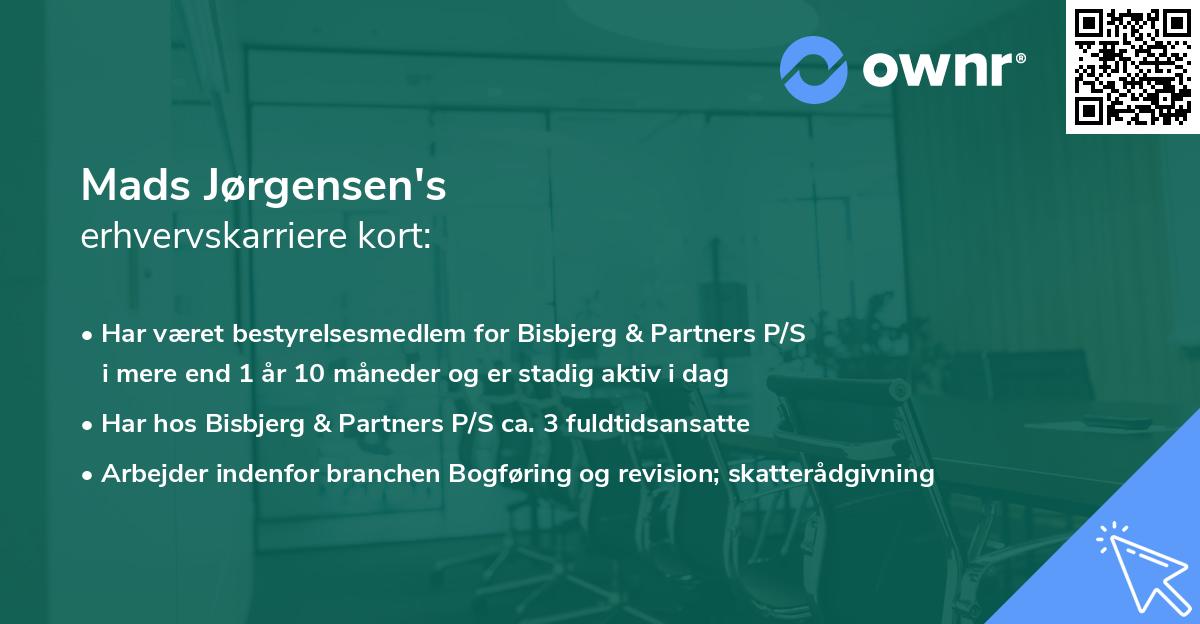 ownr®

Mads Jørgensen's
erhvervskarriere kort:

• Har været bestyrelsesmedlem for Bisbjerg & Partners P/S i mere end 1 år 10 måneder og er stadig aktiv i dag
• Har hos Bisbjerg & Partners P/S ca. 3 fuldtidsansatte
• Arbejder indenfor branchen Bogføring og revision; skatterådgivning